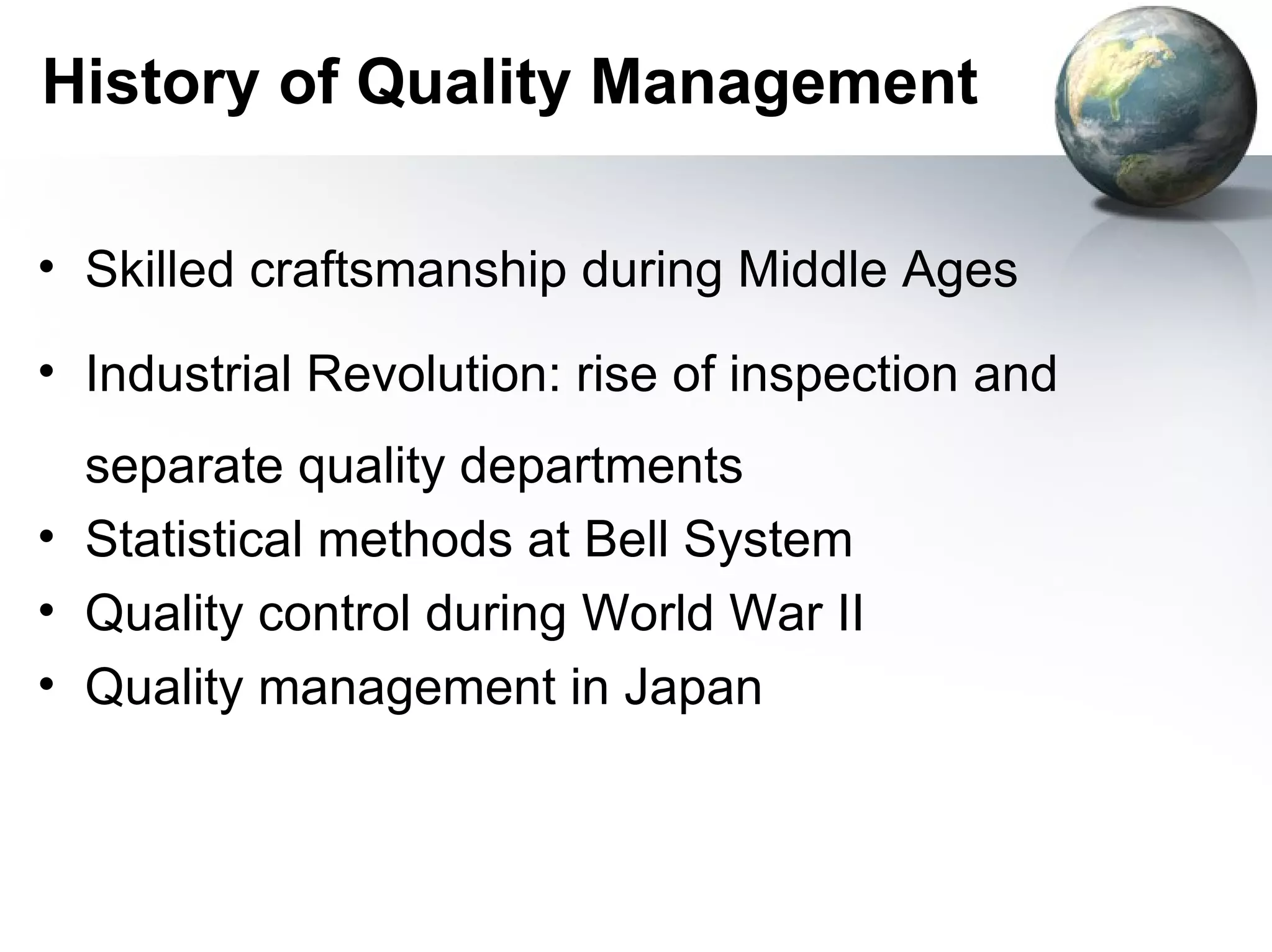 History of Quality Management

• Skilled craftsmanship during Middle Ages
• Industrial Revolution: rise of inspection and separate quality departments
• Statistical methods at Bell System
• Quality control during World War II
• Quality management in Japan